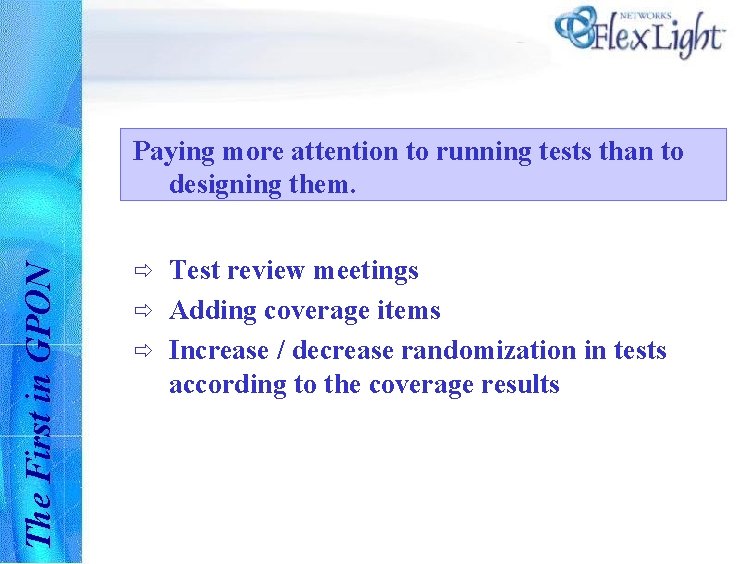 NETWORKS FlexLight

Paying more attention to running tests than to designing them.

⇨ Test review meetings
⇨ Adding coverage items
⇨ Increase / decrease randomization in tests according to the coverage results

The First in GPON